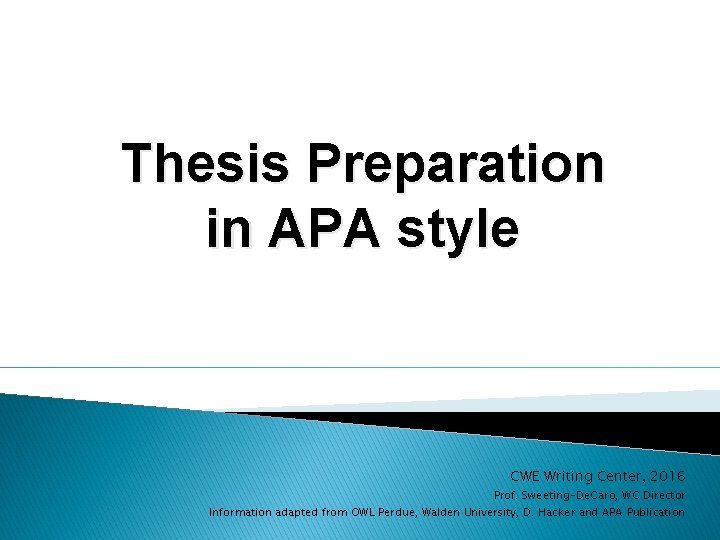 Thesis Preparation in APA style

CWE Writing Center, 2016

Prof. Sweeting-DeCaro, WC Director

Information adapted from OWL Perdue, Walden University, D. Hacker and APA Publication